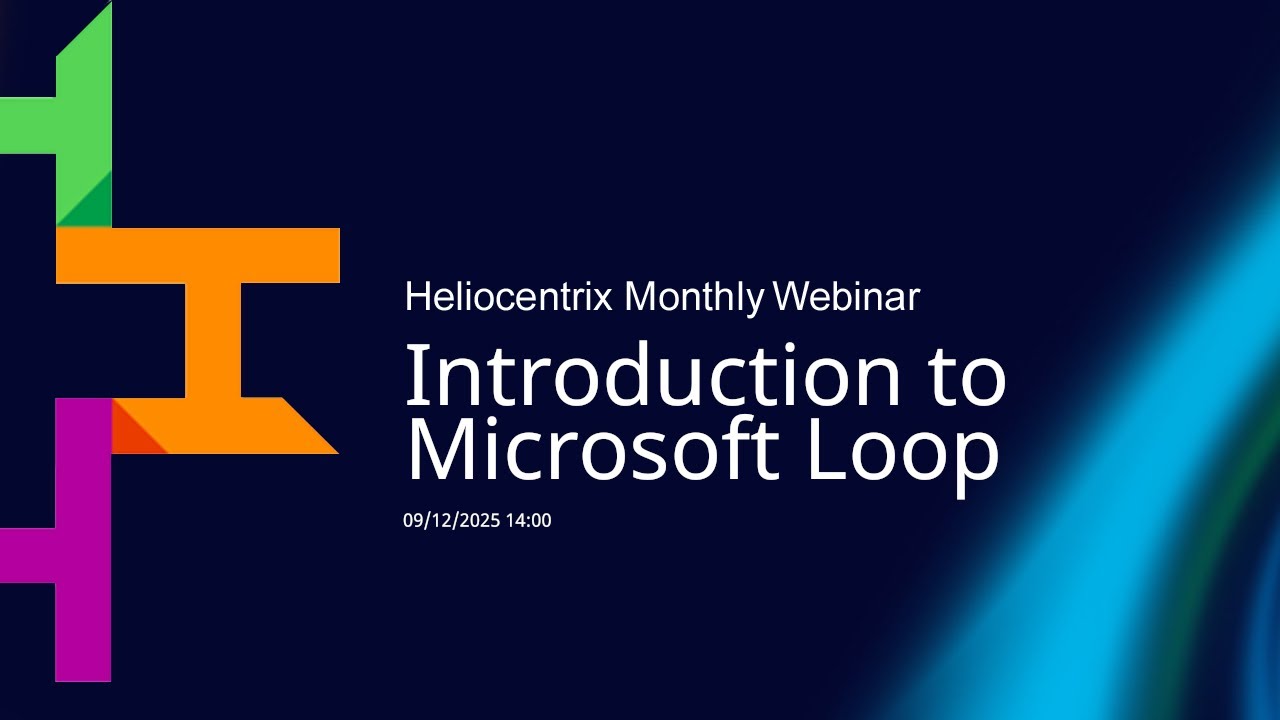 Heliocentrix Monthly Webinar

Introduction to Microsoft Loop

09/12/2025 14:00